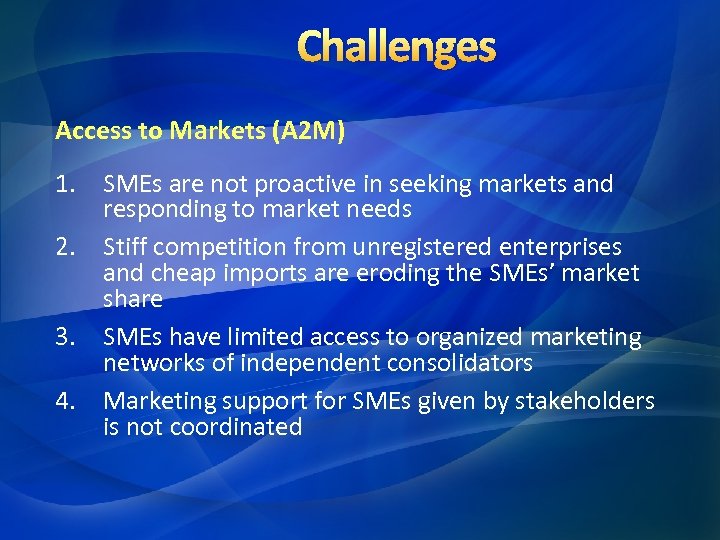 Challenges

Access to Markets (A2M)

1. SMEs are not proactive in seeking markets and responding to market needs
2. Stiff competition from unregistered enterprises and cheap imports are eroding the SMEs' market share
3. SMEs have limited access to organized marketing networks of independent consolidators
4. Marketing support for SMEs given by stakeholders is not coordinated